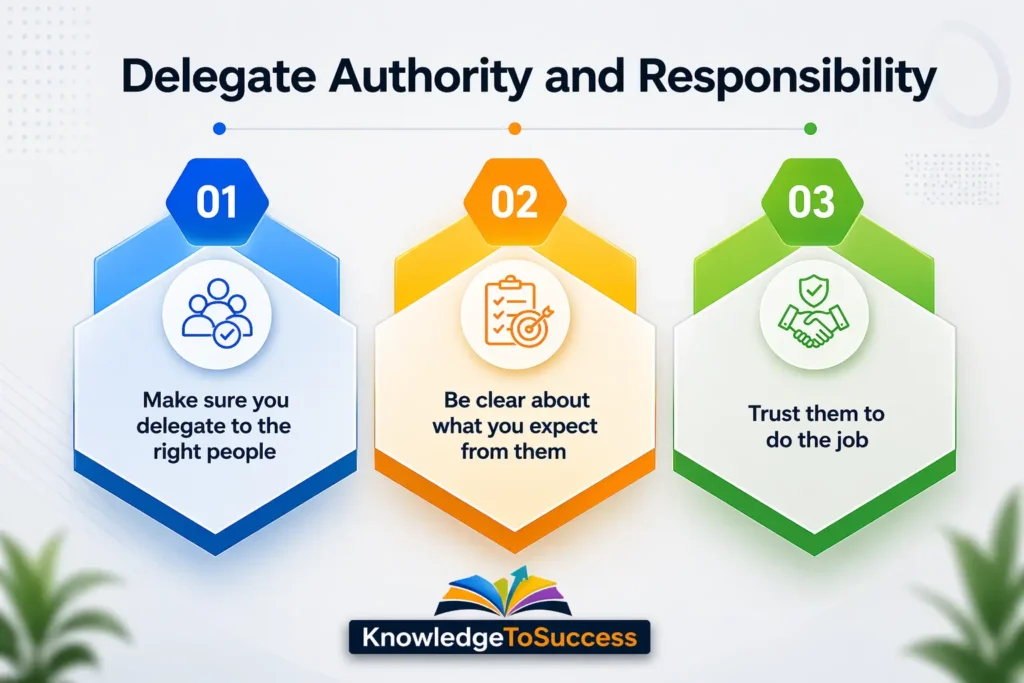 Delegate Authority and Responsibility

01

Make sure you delegate to the right people

02

Be clear about what you expect from them

03

Trust them to do the job

KnowledgeToSuccess